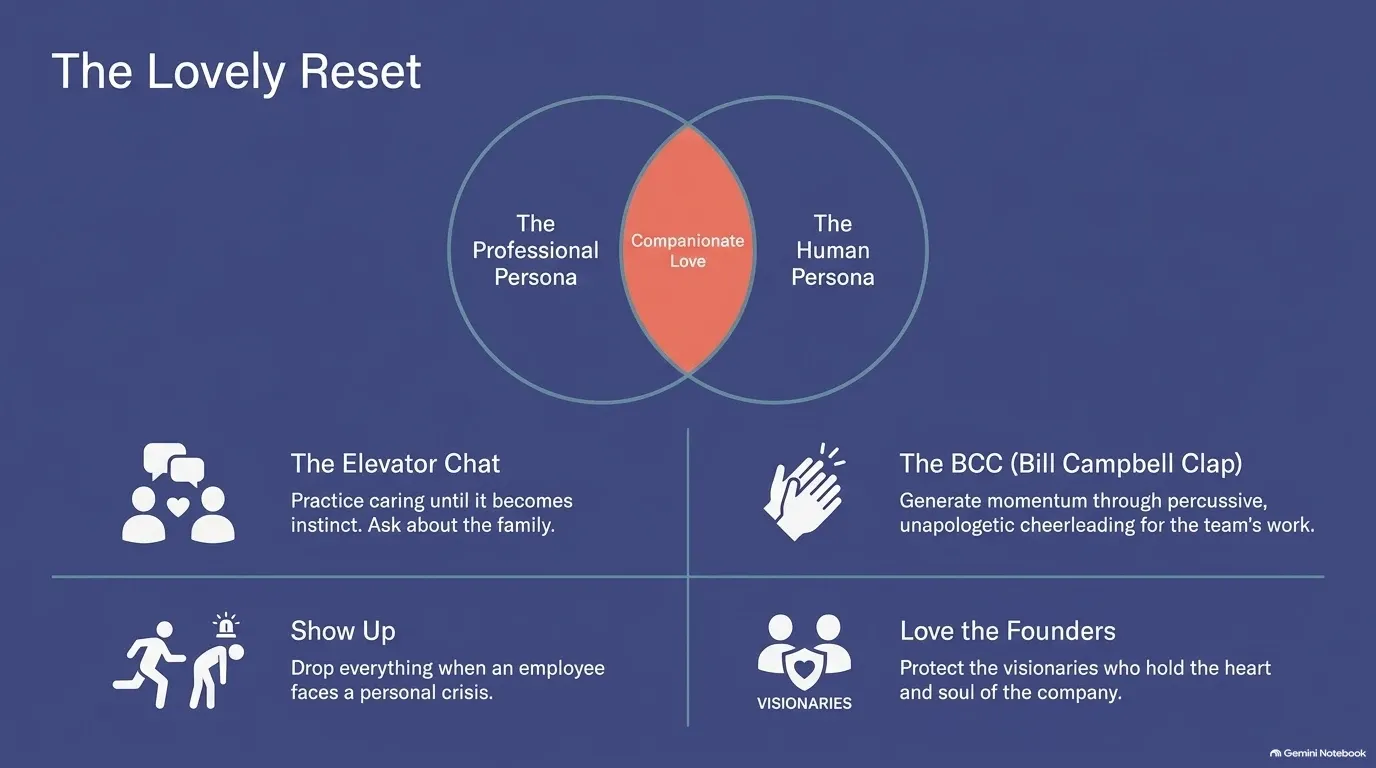 The Lovely Reset

The Professional Persona

Companionate Love

The Human Persona

The Elevator Chat

Practice caring until it becomes instinct. Ask about the family.

The BCC (Bill Campbell Clap)

Generate momentum through percussive, unapologetic cheerleading for the team's work.

Show Up

Drop everything when an employee faces a personal crisis.

VISIONARIES

Love the Founders

Protect the visionaries who hold the heart and soul of the company.

Gemini Notebook